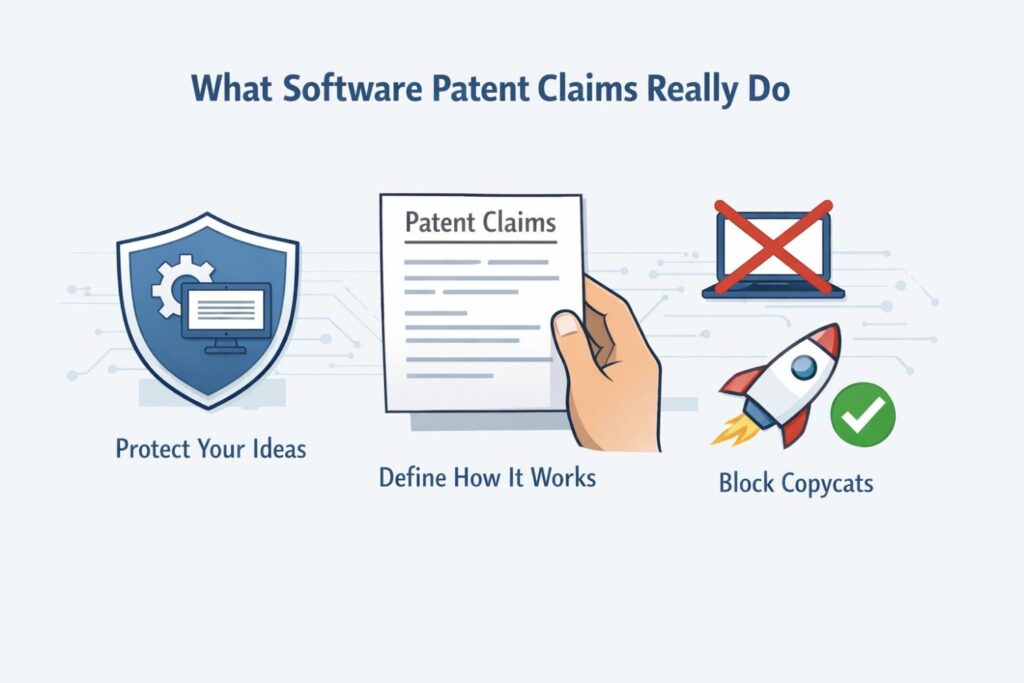 What Software Patent Claims Really Do

Patent Claims

Protect Your Ideas

Define How It Works

Block Copycats